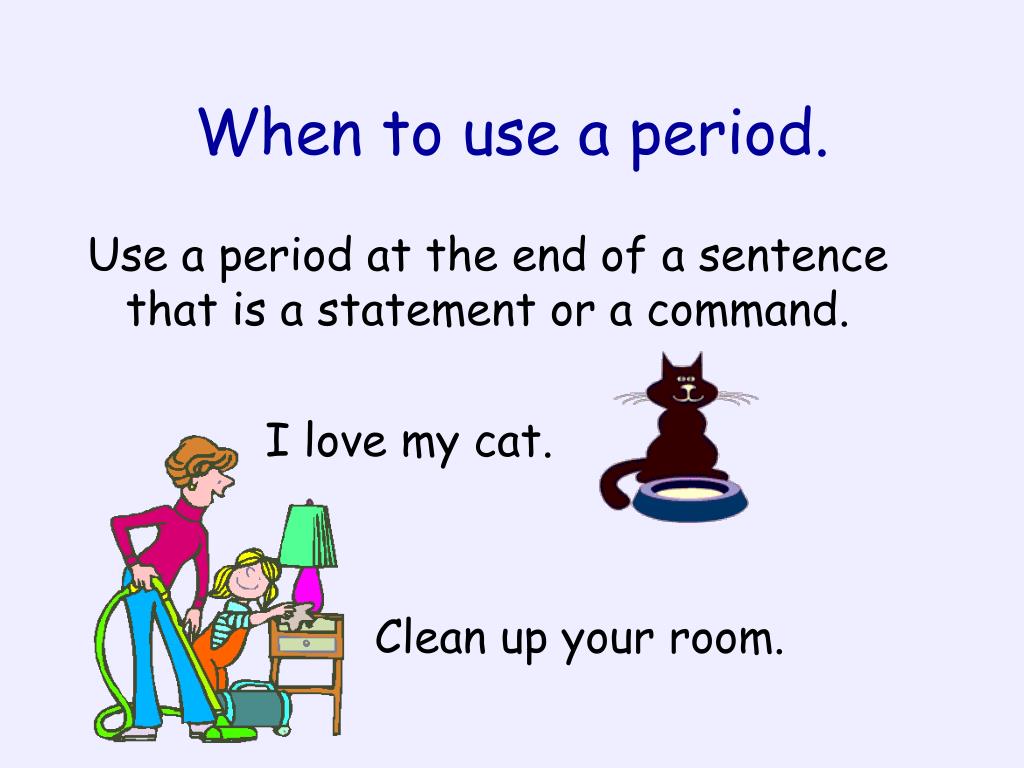 When to use a period.

Use a period at the end of a sentence that is a statement or a command.

I love my cat.

Clean up your room.